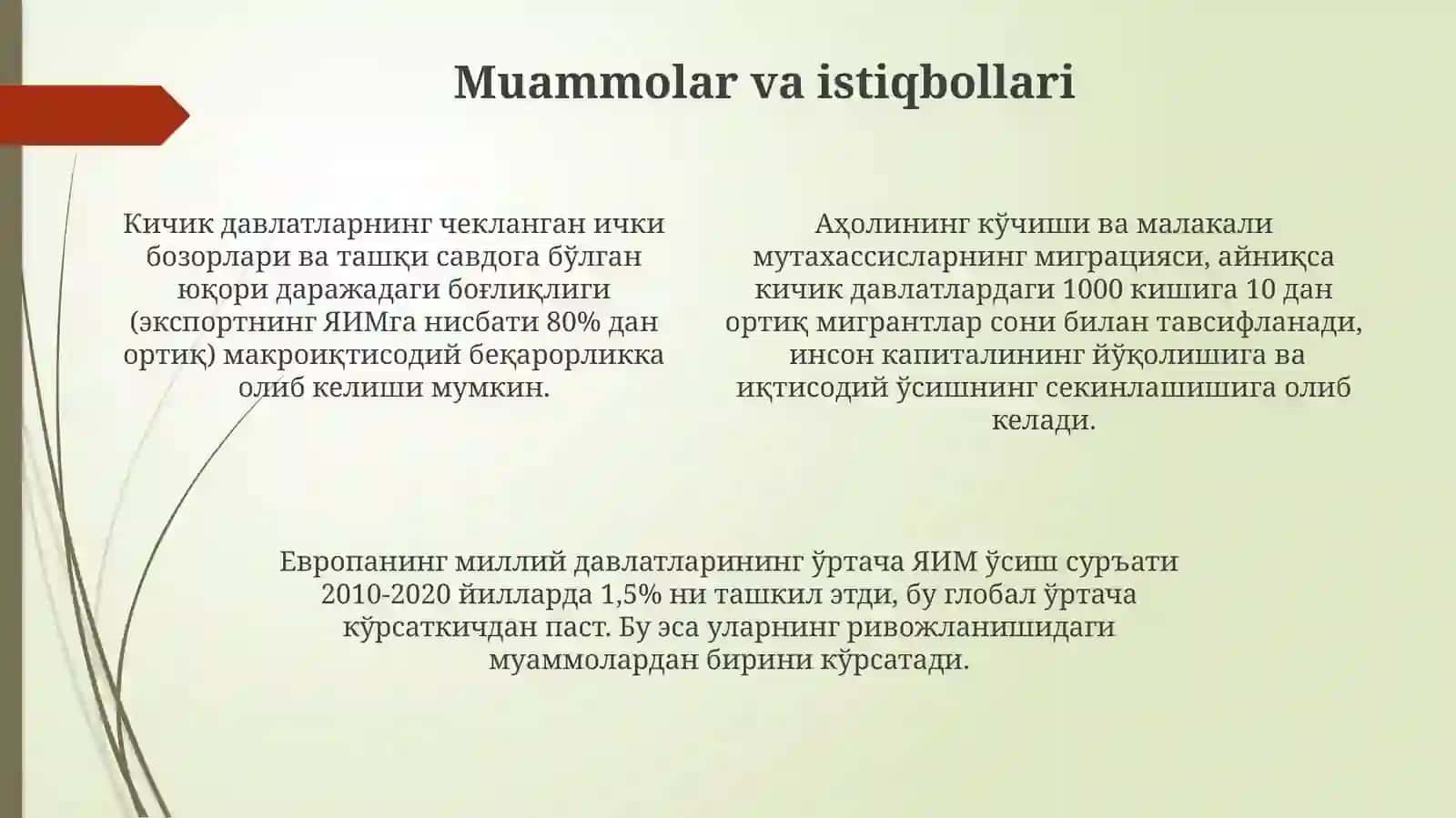 Muammolar va istiqbollari

Кичик давлатларнинг чекланган ички бозорлари ва ташқи савдога бўлган юқори даражадаги боғлиқлиги (экспортнинг ЯИМга нисбати 80% дан ортиқ) макроиқтисодий беқарорликка олиб келиши мумкин.

Аҳолининг кўчиши ва малакали мутахассисларнинг миграцияси, айниқса кичик давлатлардаги 1000 кишига 10 дан ортиқ мигрантлар сони билан тавсифланади, инсон капиталининг йўқолишига ва иқтисодий ўсишнинг секинлашишига олиб келади.

Европанинг миллий давлатларининг ўртача ЯИМ ўсиш суръати 2010-2020 йилларда 1,5% ни ташкил этди, бу глобал ўртача кўрсаткичдан паст. Бу эса уларнинг ривожланишидаги муаммолардан бирини кўрсатади.